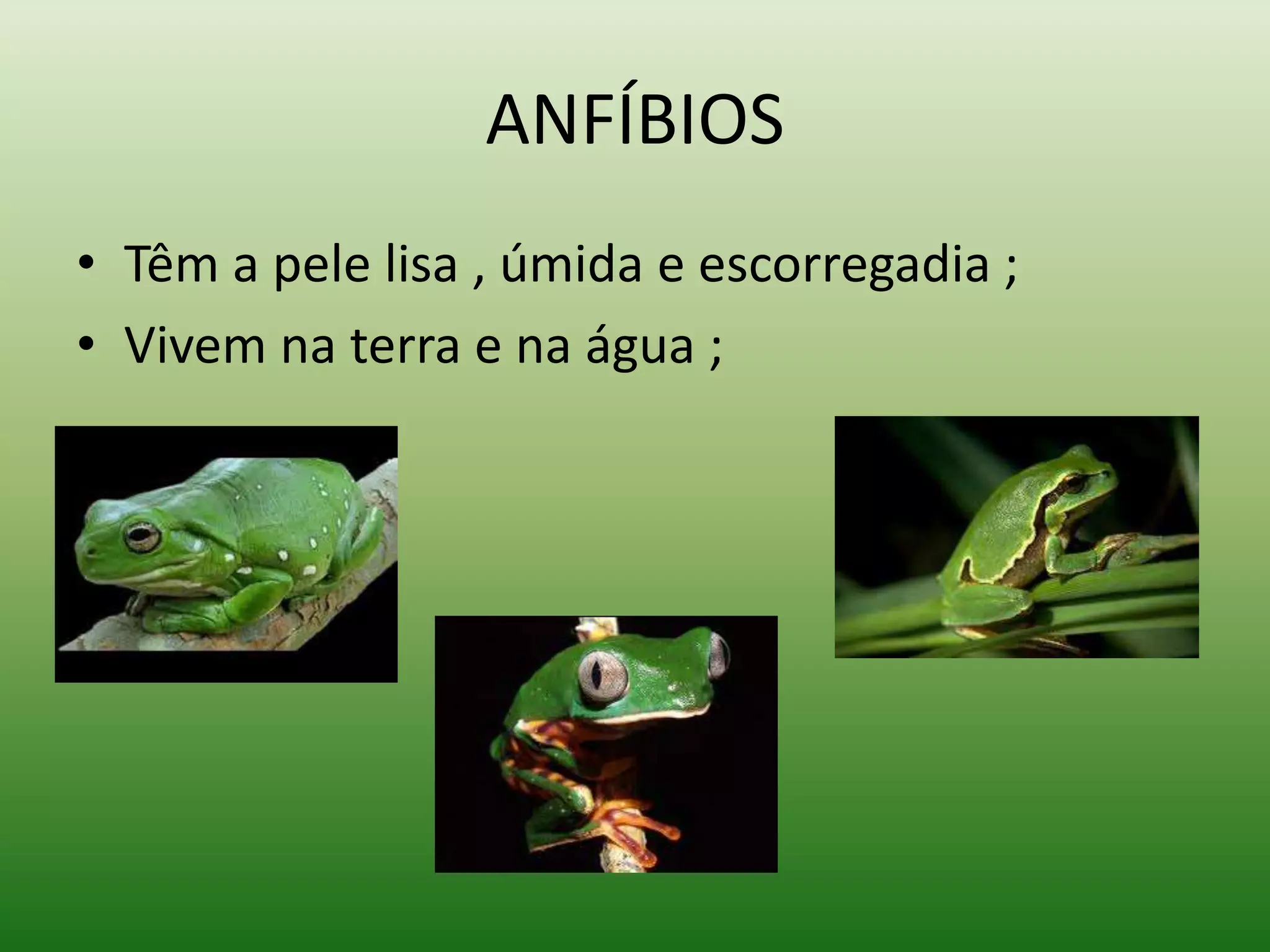 ANFÍBIOS

• Têm a pele lisa , úmida e escorregadia ;
• Vivem na terra e na água ;